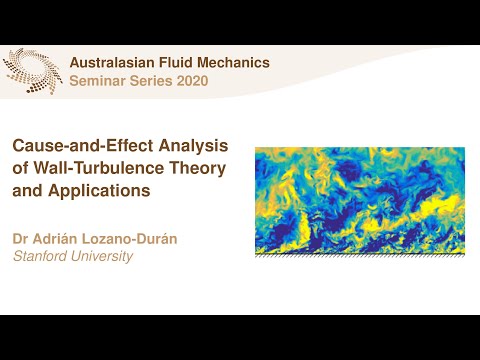 Australasian Fluid Mechanics
Seminar Series 2020

Cause-and-Effect Analysis of Wall-Turbulence Theory and Applications

Dr Adrián Lozano-Durán
Stanford University